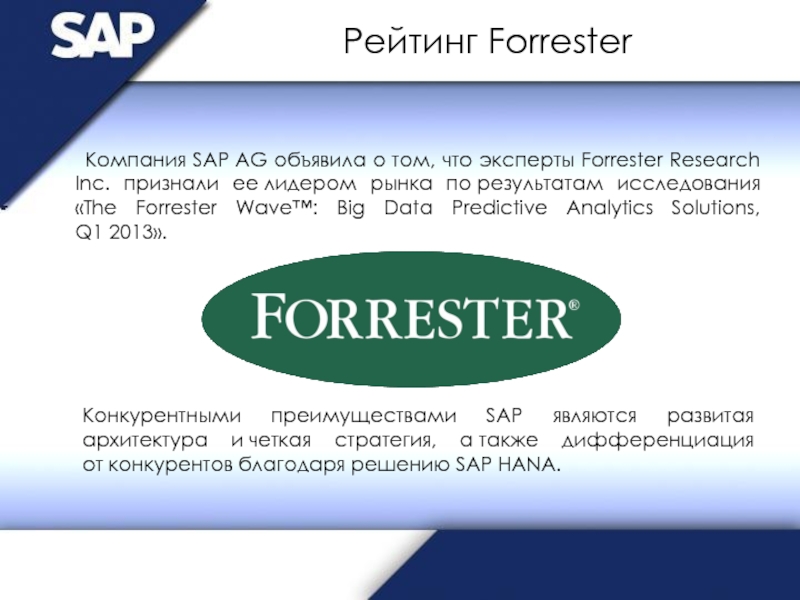 SAP

Рейтинг Forrester

Компания SAP AG объявила о том, что эксперты Forrester Research Inc. признали ее лидером рынка по результатам исследования «The Forrester Wave™: Big Data Predictive Analytics Solutions, Q1 2013».

FORRESTER®

Конкурентными преимуществами SAP являются развитая архитектура и четкая стратегия, а также дифференциация от конкурентов благодаря решению SAP HANA.